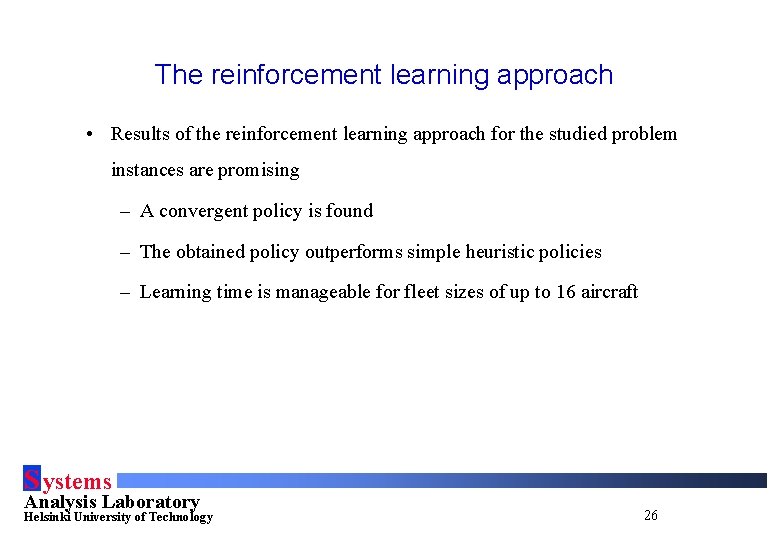 The reinforcement learning approach

• Results of the reinforcement learning approach for the studied problem instances are promising

– A convergent policy is found

– The obtained policy outperforms simple heuristic policies

– Learning time is manageable for fleet sizes of up to 16 aircraft

Systems
Analysis Laboratory
Helsinki University of Technology

26